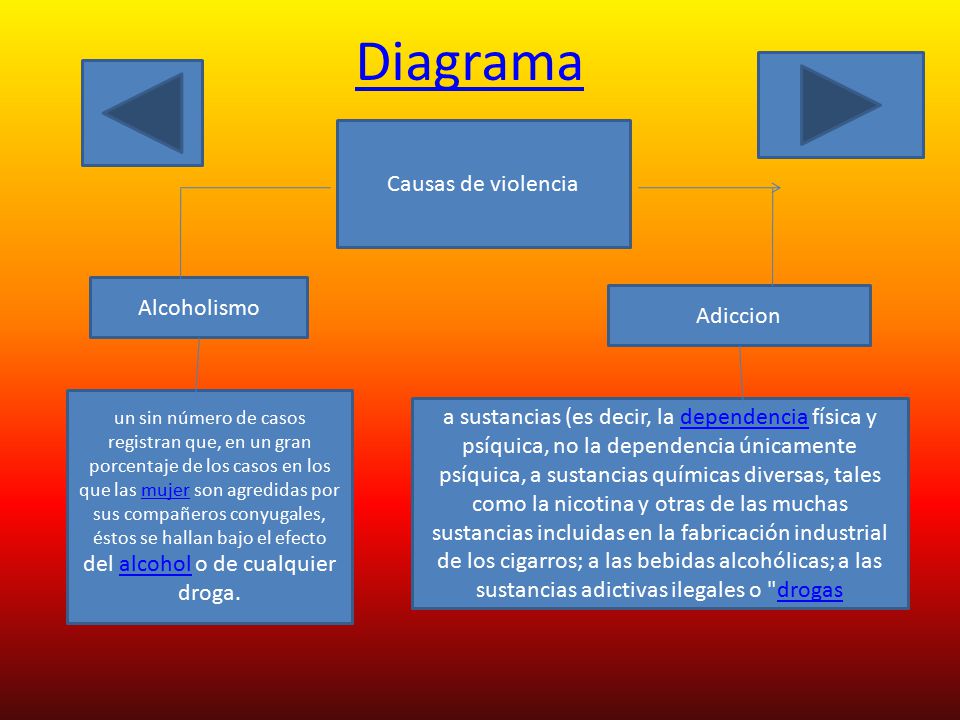 Diagrama

Causas de violencia

Alcoholismo

Adiccion

un sin número de casos registran que, en un gran porcentaje de los casos en los que las mujer son agredidas por sus compañeros conyugales, éstos se hallan bajo el efecto del alcohol o de cualquier droga.

a sustancias (es decir, la dependencia física y psíquica, no la dependencia únicamente psíquica, a sustancias químicas diversas, tales como la nicotina y otras de las muchas sustancias incluidas en la fabricación industrial de los cigarros; a las bebidas alcohólicas; a las sustancias adictivas ilegales o "drogas